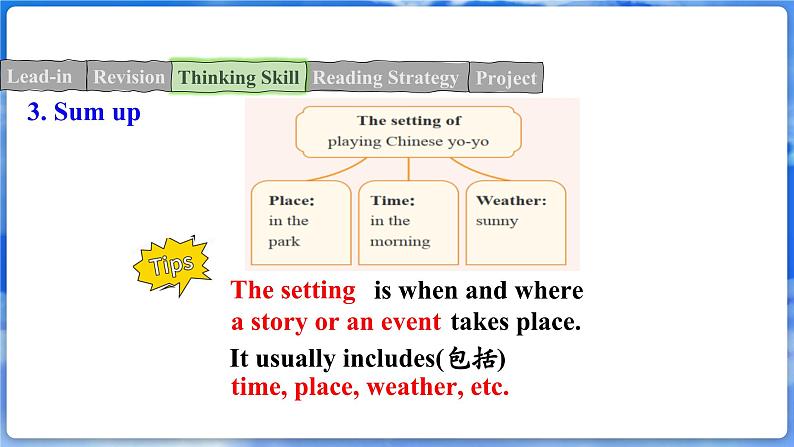 Lead-in Revision Thinking Skill Reading Strategy Project

3. Sum up

The setting of
playing Chinese yo-yo

Place:
in the park

Time:
in the morning

Weather:
sunny

Tips

The setting is when and where a story or an event takes place.

It usually includes(包括)
time, place, weather, etc.